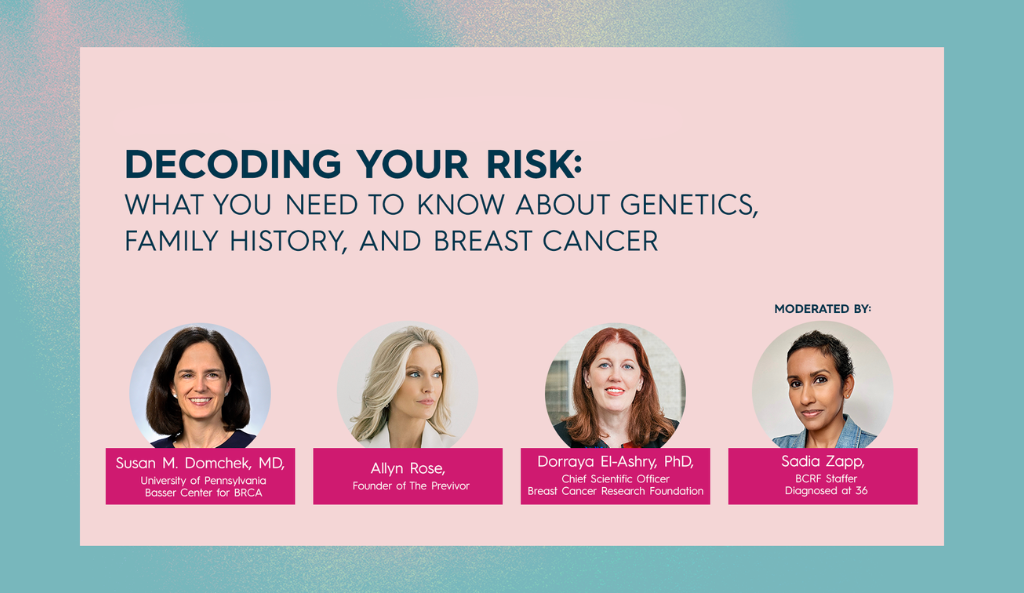 DECODING YOUR RISK:
WHAT YOU NEED TO KNOW ABOUT GENETICS, FAMILY HISTORY, AND BREAST CANCER

MODERATED BY:

Susan M. Domchek, MD,
University of Pennsylvania
Basser Center for BRCA

Allyn Rose,
Founder of The Previvor

Dorraya El-Ashry, PhD,
Chief Scientific Officer
Breast Cancer Research Foundation

Sadia Zapp,
BCRF Staffer
Diagnosed at 36